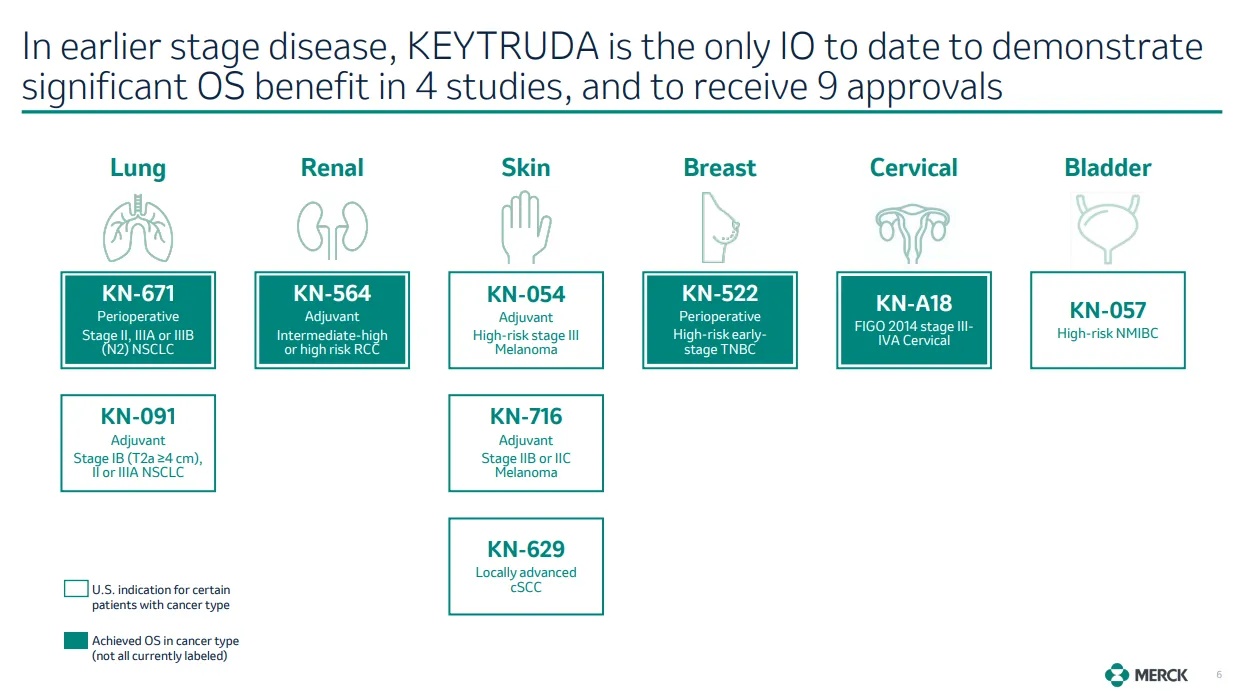 In earlier stage disease, KEYTRUDA is the only IO to date to demonstrate significant OS benefit in 4 studies, and to receive 9 approvals

Lung

KN-671
Perioperative
Stage II, IIIA or IIIB (N2) NSCLC

KN-091
Adjuvant
Stage IB (T2a ≥4 cm), II or IIIA NSCLC

Renal

KN-564
Adjuvant
Intermediate-high or high risk RCC

Skin

KN-054
Adjuvant
High-risk stage III Melanoma

KN-716
Adjuvant
Stage IIB or IIC Melanoma

KN-629
Locally advanced cSCC

Breast

KN-522
Perioperative
High-risk early-stage TNBC

Cervical

KN-A18
FIGO 2014 stage III-IVA Cervical

Bladder

KN-057
High-risk NMIBC

U.S. indication for certain patients with cancer type

Achieved OS in cancer type (not all currently labeled)

MERCK

6